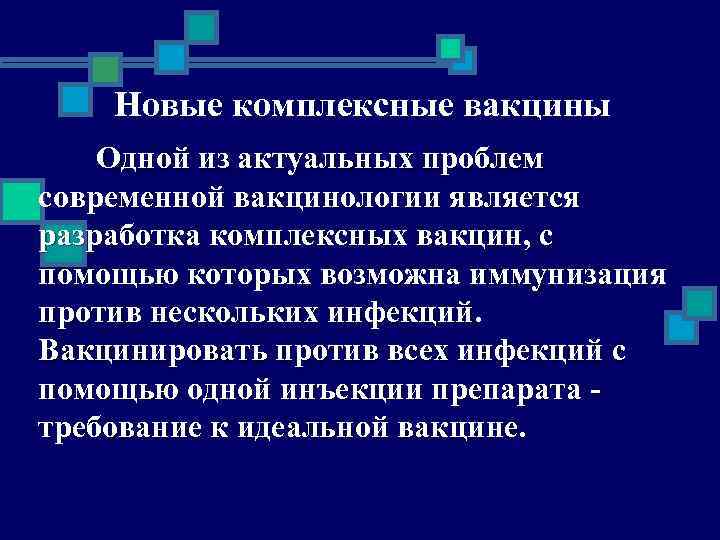 Новые комплексные вакцины

Одной из актуальных проблем современной вакцинологии является разработка комплексных вакцин, с помощью которых возможна иммунизация против нескольких инфекций. Вакцинировать против всех инфекций с помощью одной инъекции препарата - требование к идеальной вакцине.